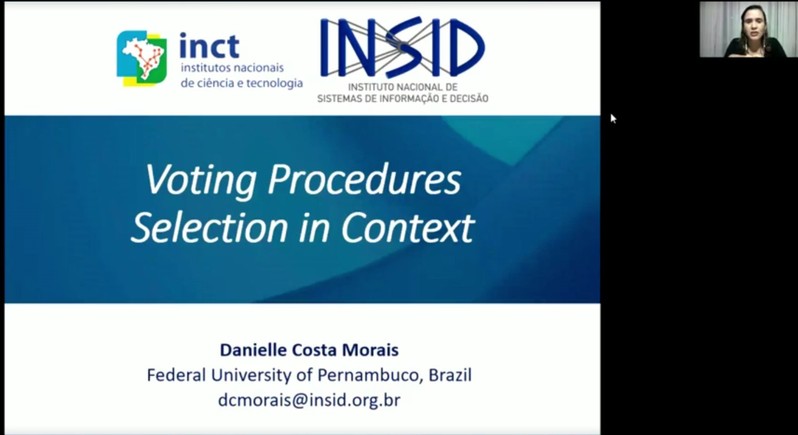 inct
institutos nacionais de ciência e tecnologia

INSID
INSTITUTO NACIONAL DE SISTEMAS DE INFORMAÇÃO E DECISÃO

Voting Procedures Selection in Context

Danielle Costa Morais
Federal University of Pernambuco, Brazil
dcmorais@insid.org.br